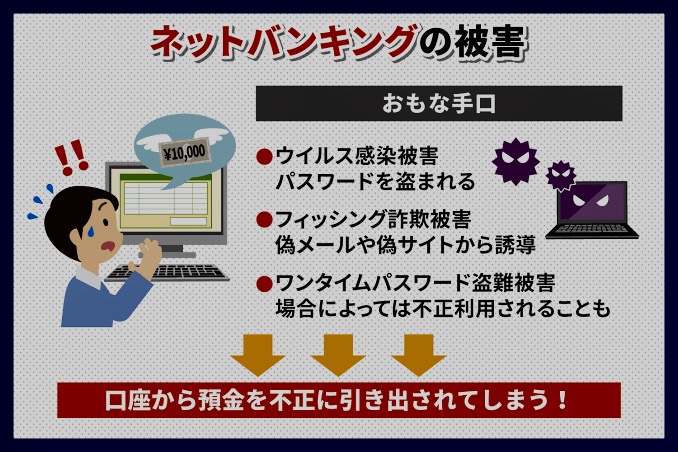 ネットバンキングの被害

おもな手口

!!

¥10,000

●ウイルス感染被害
パスワードを盗まれる

●フィッシング詐欺被害
偽メールや偽サイトから誘導

●ワンタイムパスワード盗難被害
場合によっては不正利用されることも

口座から預金を不正に引き出されてしまう！